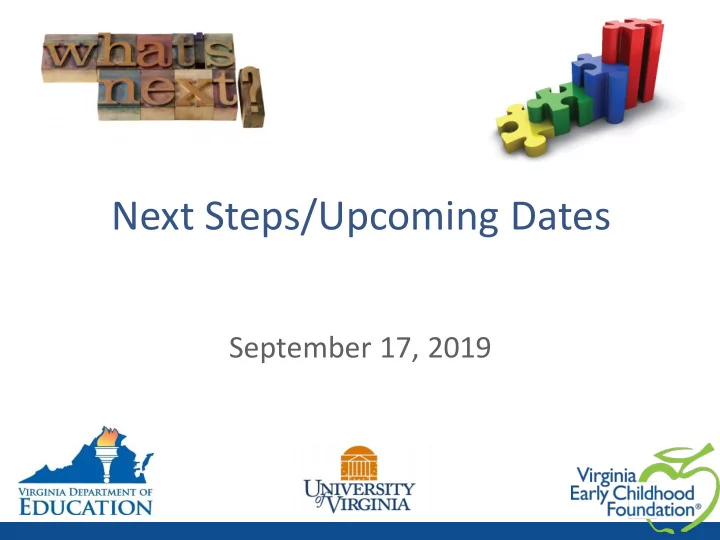 what's next?

Next Steps/Upcoming Dates

September 17, 2019

VIRGINIA DEPARTMENT OF EDUCATION

UNIVERSITY of VIRGINIA

Virginia Early Childhood Foundation®